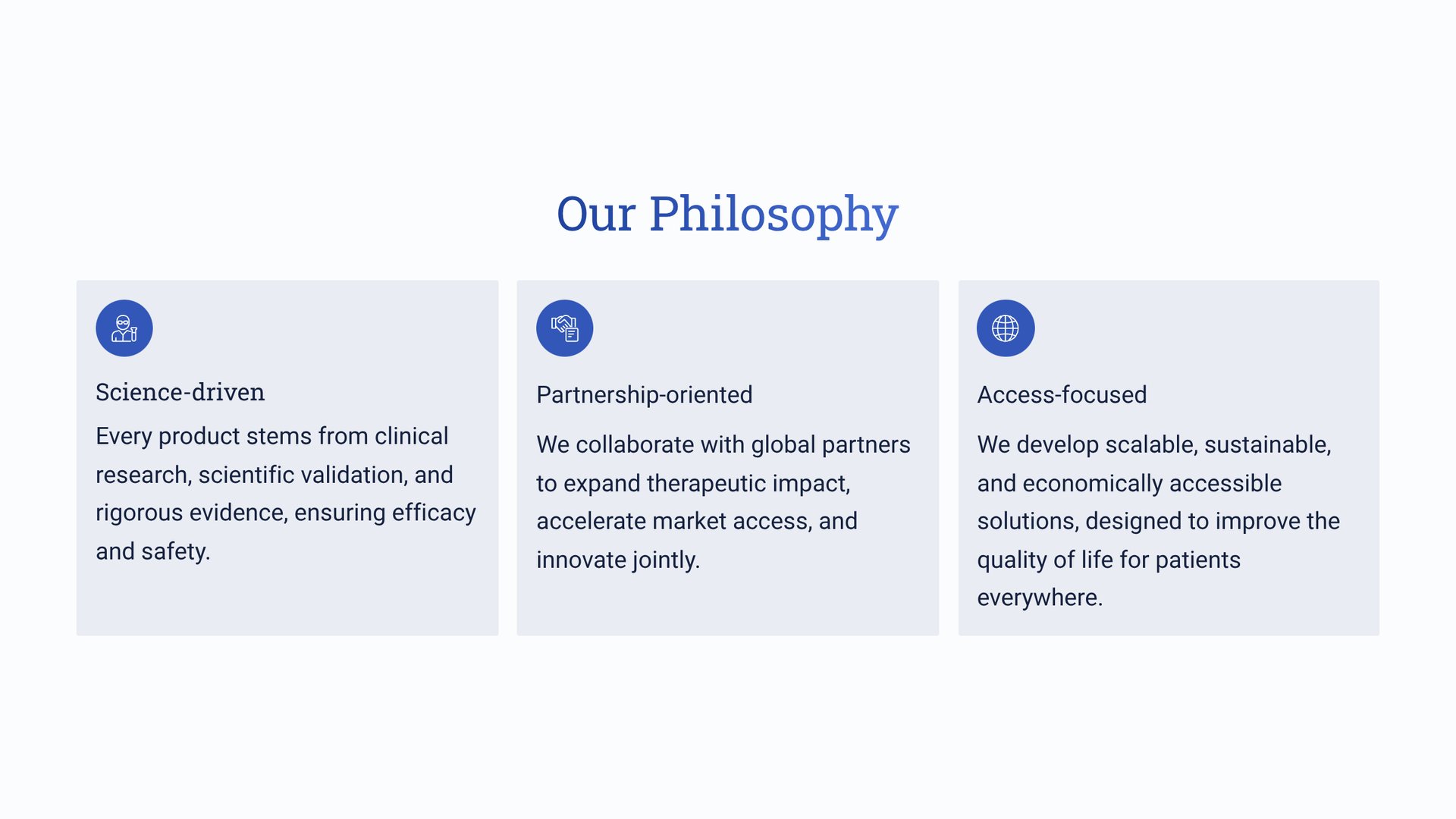 Our Philosophy

Science-driven

Every product stems from clinical research, scientific validation, and rigorous evidence, ensuring efficacy and safety.

Partnership-oriented

We collaborate with global partners to expand therapeutic impact, accelerate market access, and innovate jointly.

Access-focused

We develop scalable, sustainable, and economically accessible solutions, designed to improve the quality of life for patients everywhere.